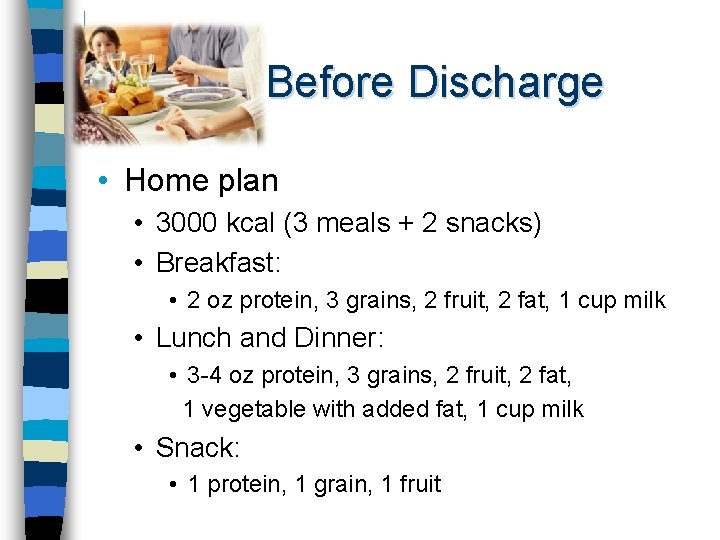 Before Discharge

• Home plan
  • 3000 kcal (3 meals + 2 snacks)
  • Breakfast:
    • 2 oz protein, 3 grains, 2 fruit, 2 fat, 1 cup milk
  • Lunch and Dinner:
    • 3-4 oz protein, 3 grains, 2 fruit, 2 fat, 1 vegetable with added fat, 1 cup milk
  • Snack:
    • 1 protein, 1 grain, 1 fruit